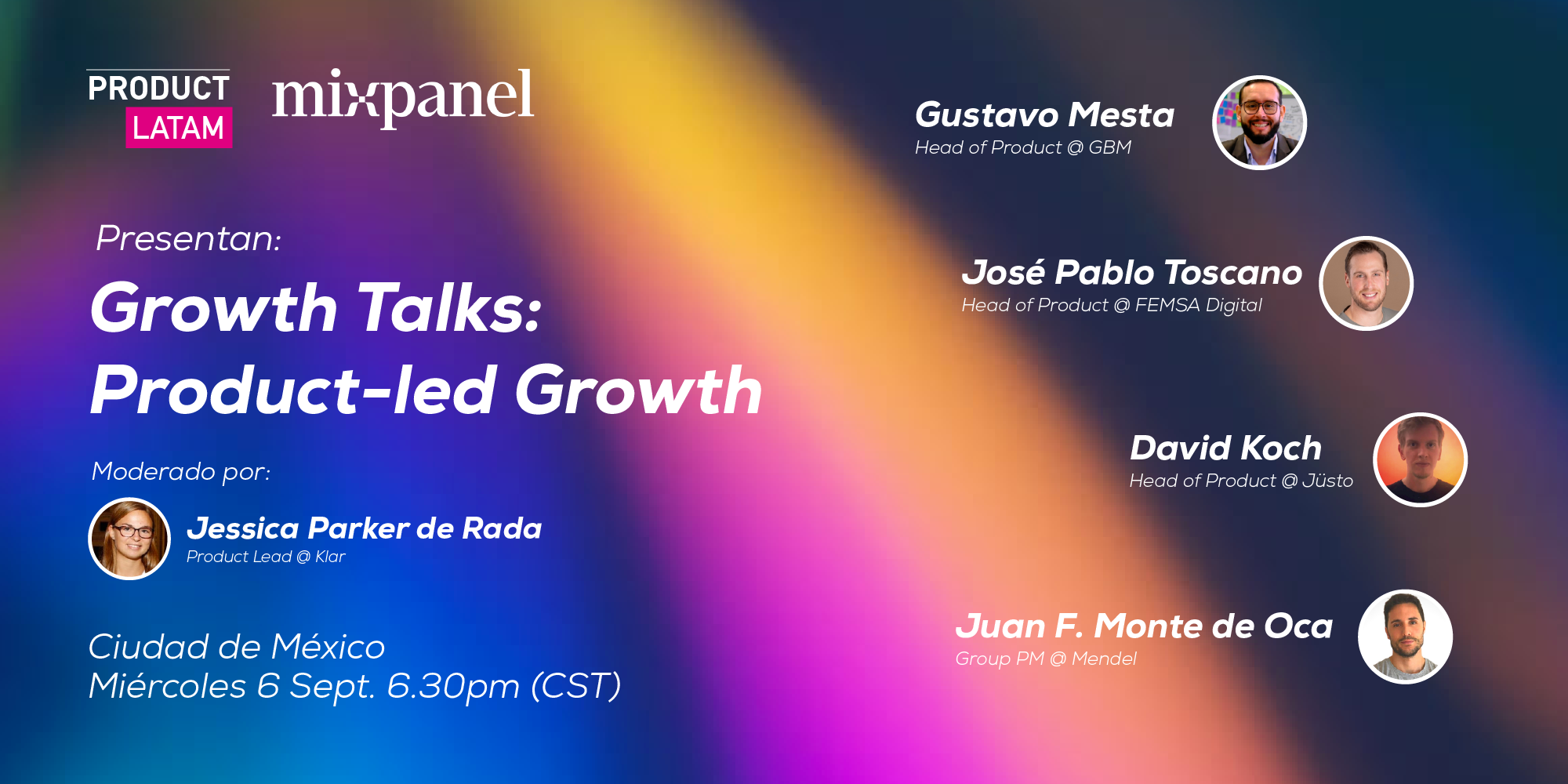 PRODUCT LATAM

mixpanel

Presentan:

Growth Talks: Product-led Growth

Moderado por:

Jessica Parker de Rada
Product Lead @ Klar

Ciudad de México
Miércoles 6 Sept. 6.30pm (CST)

Gustavo Mesta
Head of Product @ GBM

José Pablo Toscano
Head of Product @ FEMSA Digital

David Koch
Head of Product @ Jüsto

Juan F. Monte de Oca
Group PM @ Mendel